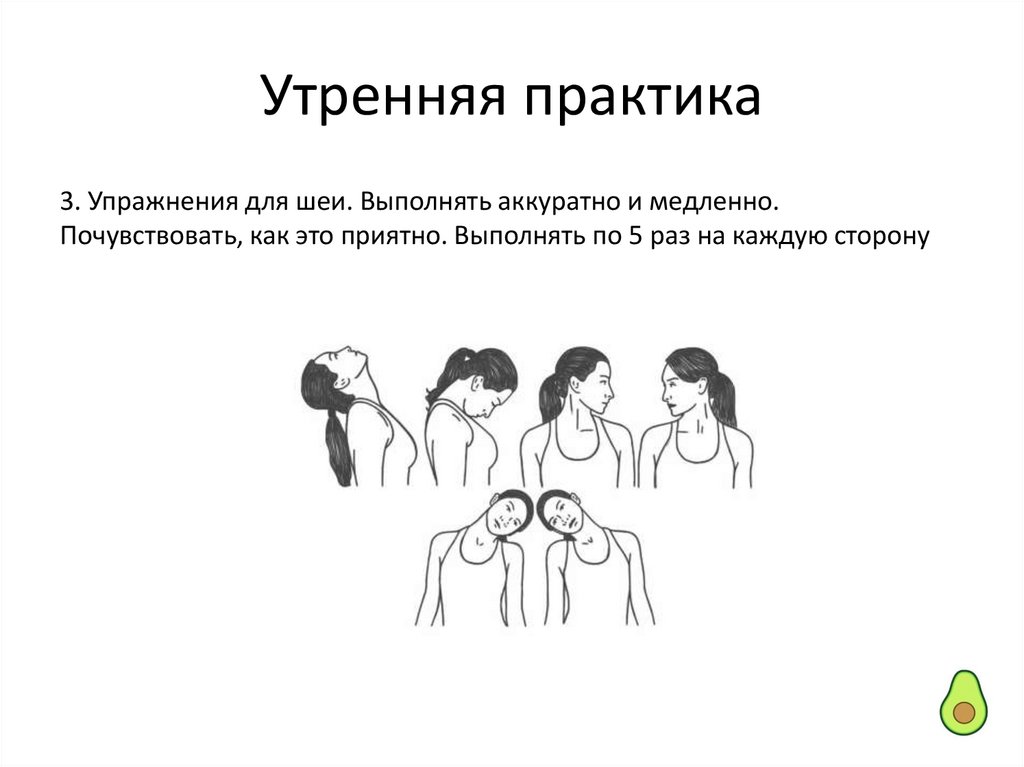 Утренняя практика

3. Упражнения для шеи. Выполнять аккуратно и медленно. Почувствовать, как это приятно. Выполнять по 5 раз на каждую сторону